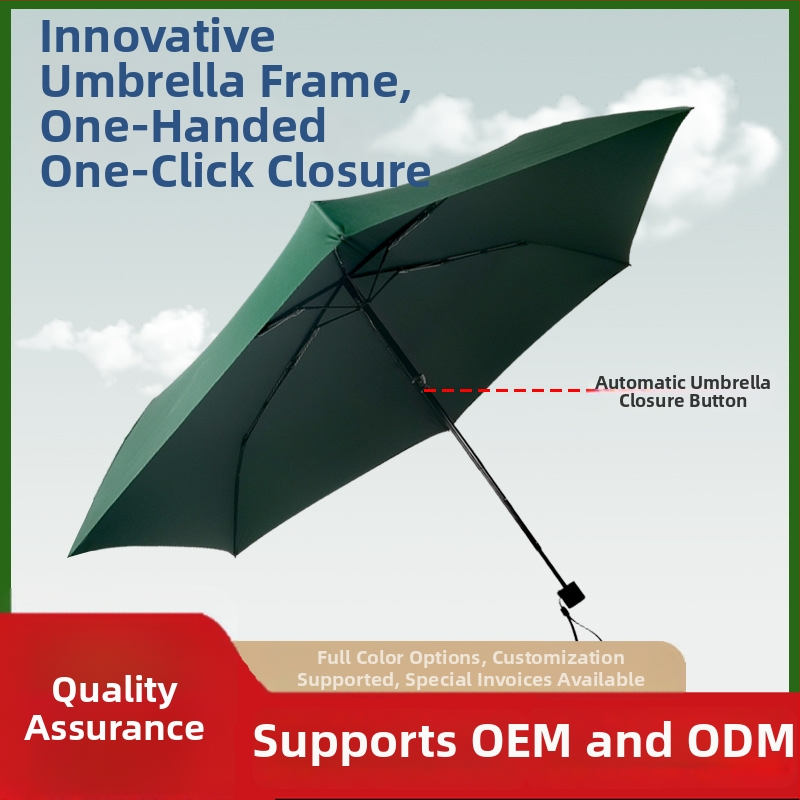 Innovative Umbrella Frame, One-Handed One-Click Closure

Automatic Umbrella Closure Button

Full Color Options, Customization Supported, Special Invoices Available

Quality Assurance

Supports OEM and ODM